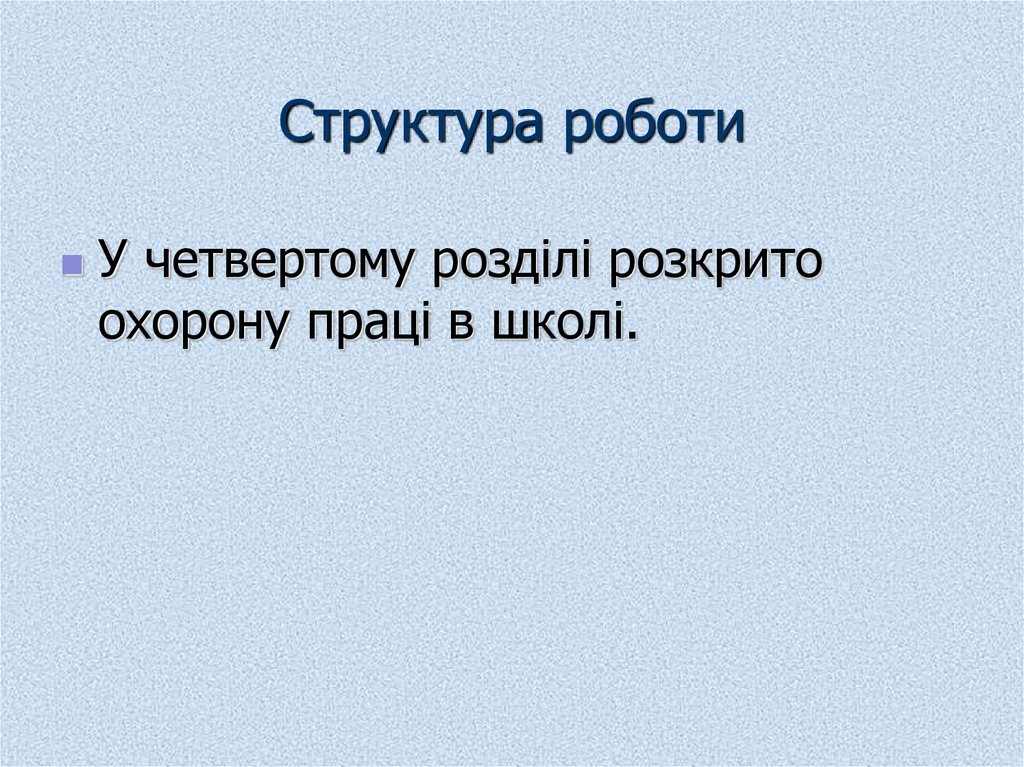 Структура роботи

У четвертому розділі розкрито охорону праці в школі.